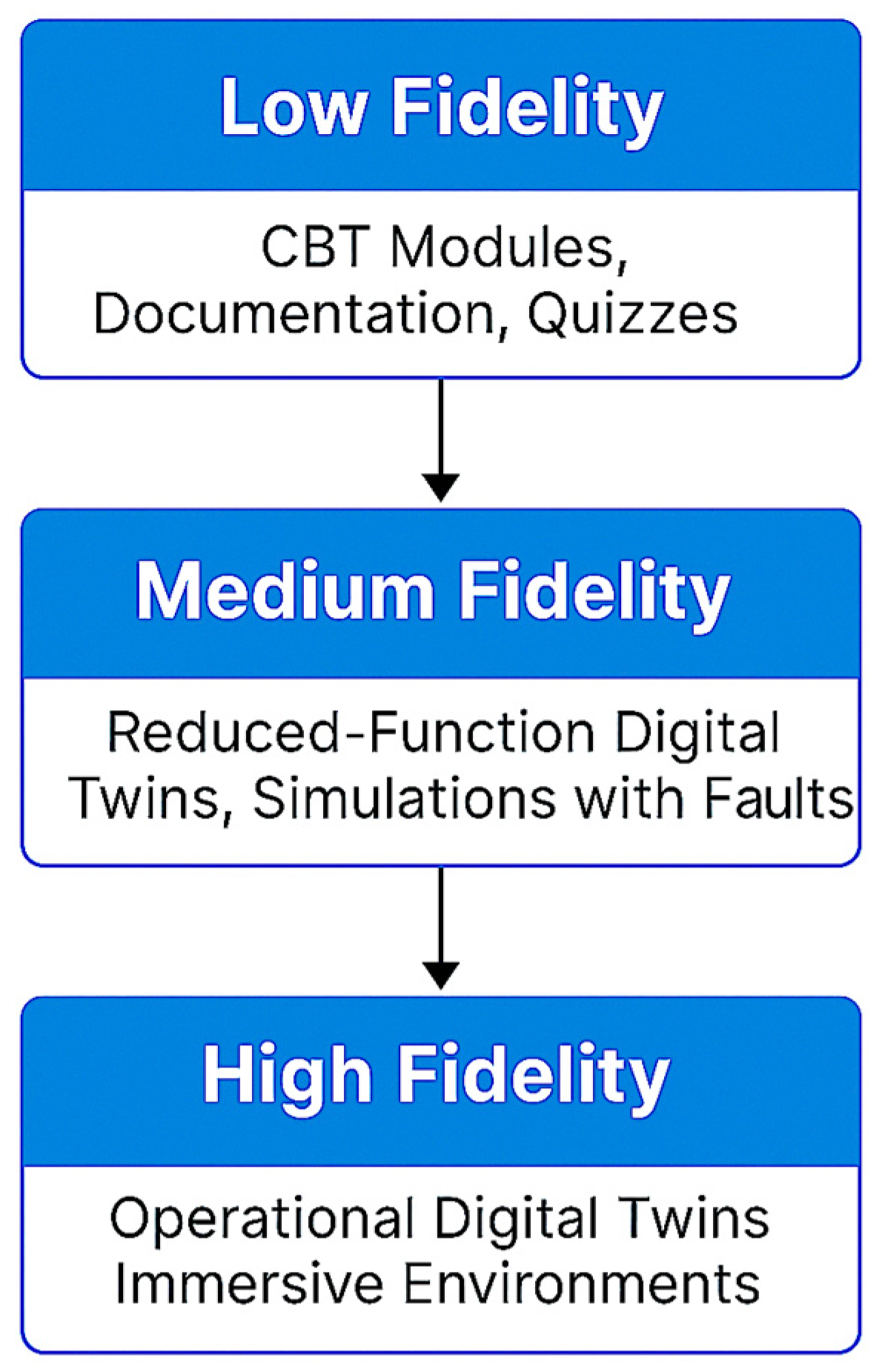 Low Fidelity

CBT Modules, Documentation, Quizzes

Medium Fidelity

Reduced-Function Digital Twins, Simulations with Faults

High Fidelity

Operational Digital Twins Immersive Environments